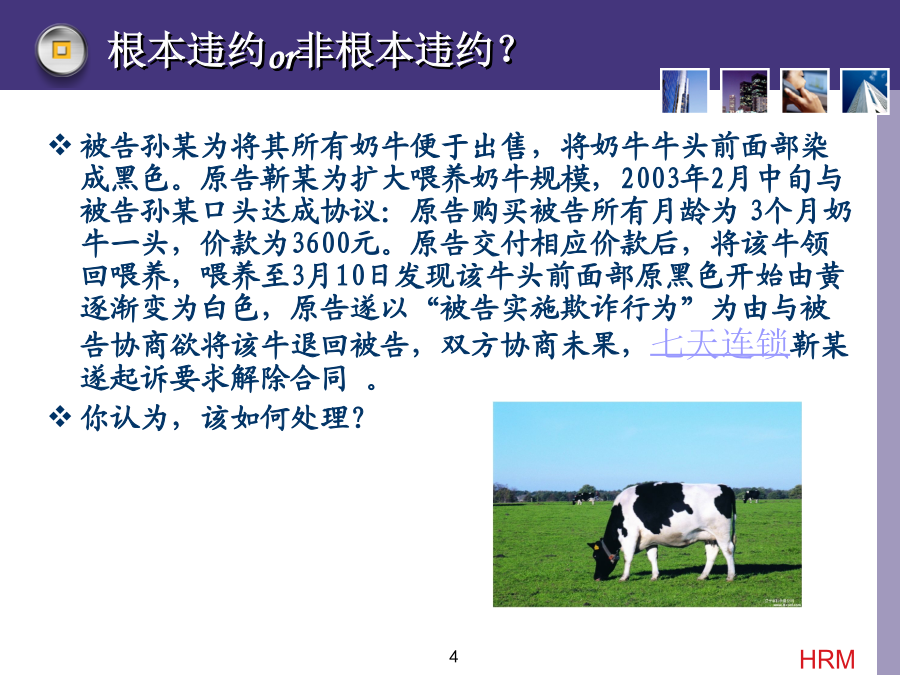 根本违约or非根本违约？

❖ 被告孙某为将其所有奶牛便于出售，将奶牛牛头前面部染成黑色。原告靳某为扩大喂养奶牛规模，2003年2月中旬与被告孙某口头达成协议：原告购买被告所有月龄为 3个月奶牛一头，价款为3600元。原告交付相应价款后，将该牛领回喂养，喂养至3月10日发现该牛头前面部原黑色开始由黄逐渐变为白色，原告遂以“被告实施欺诈行为”为由与被告协商欲将该牛退回被告，双方协商未果，七天连锁靳某遂起诉要求解除合同 。

❖ 你认为，该如何处理？

4

HRM